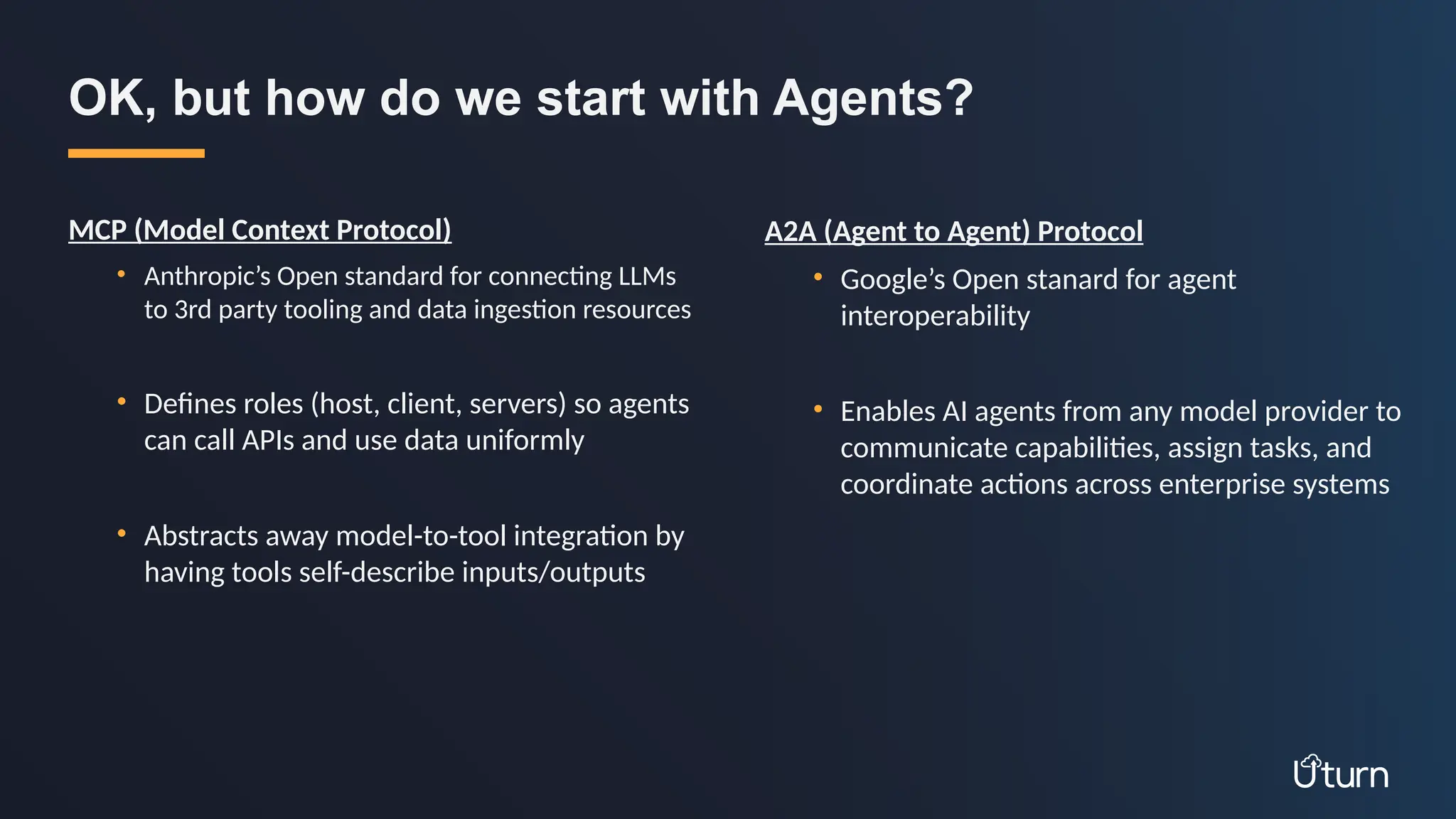 OK, but how do we start with Agents?

MCP (Model Context Protocol)

• Anthropic's Open standard for connecting LLMs to 3rd party tooling and data ingestion resources

• Defines roles (host, client, servers) so agents can call APIs and use data uniformly

• Abstracts away model-to-tool integration by having tools self-describe inputs/outputs

A2A (Agent to Agent) Protocol

• Google's Open stanard for agent interoperability

• Enables AI agents from any model provider to communicate capabilities, assign tasks, and coordinate actions across enterprise systems

Uturn